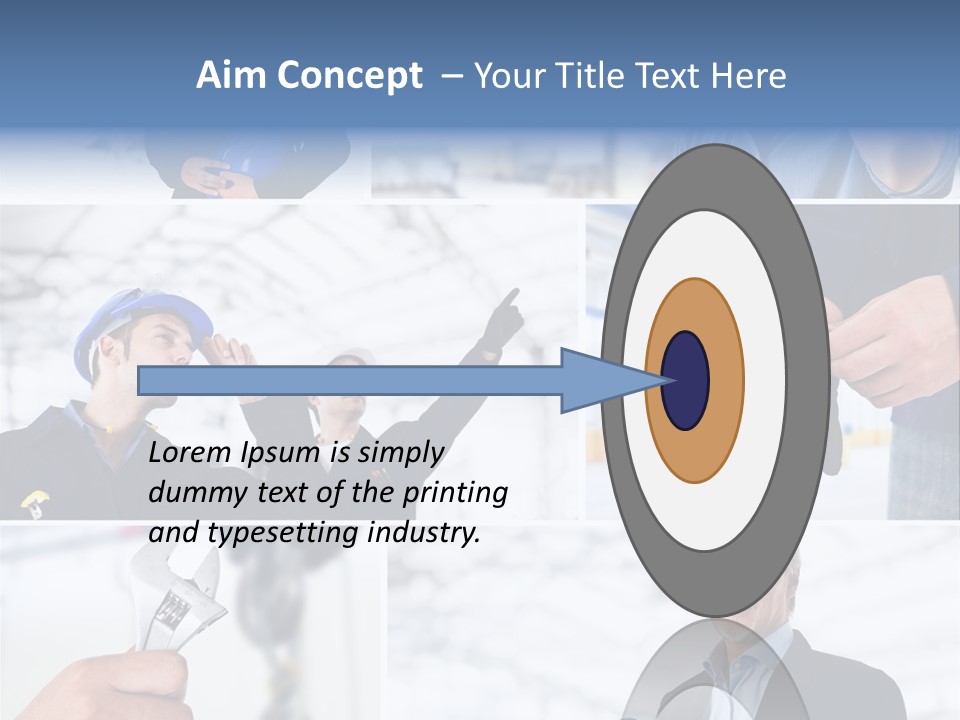 Aim Concept – Your Title Text Here

Lorem Ipsum is simply dummy text of the printing and typesetting industry.